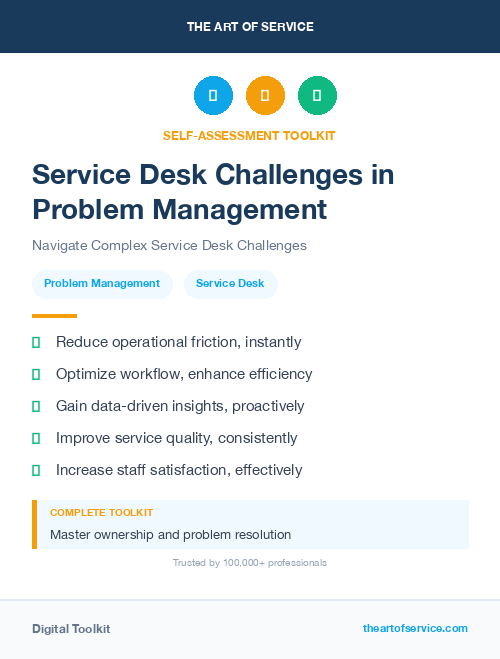 THE ART OF SERVICE

SELF-ASSESSMENT TOOLKIT

Service Desk Challenges in Problem Management

Navigate Complex Service Desk Challenges

Problem Management
Service Desk

Reduce operational friction, instantly
Optimize workflow, enhance efficiency
Gain data-driven insights, proactively
Improve service quality, consistently
Increase staff satisfaction, effectively

COMPLETE TOOLKIT
Master ownership and problem resolution

Trusted by 100,000+ professionals

Digital Toolkit
theartofservice.com